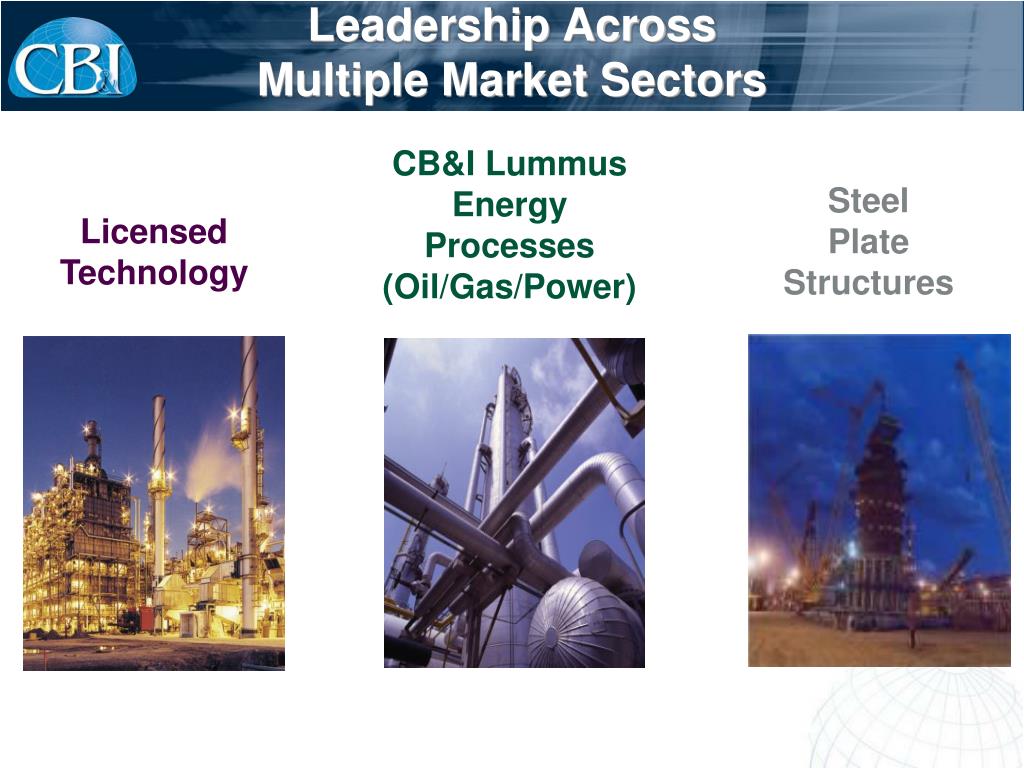 CB&I

Leadership Across Multiple Market Sectors

Licensed Technology

CB&I Lummus Energy Processes (Oil/Gas/Power)

Steel Plate Structures